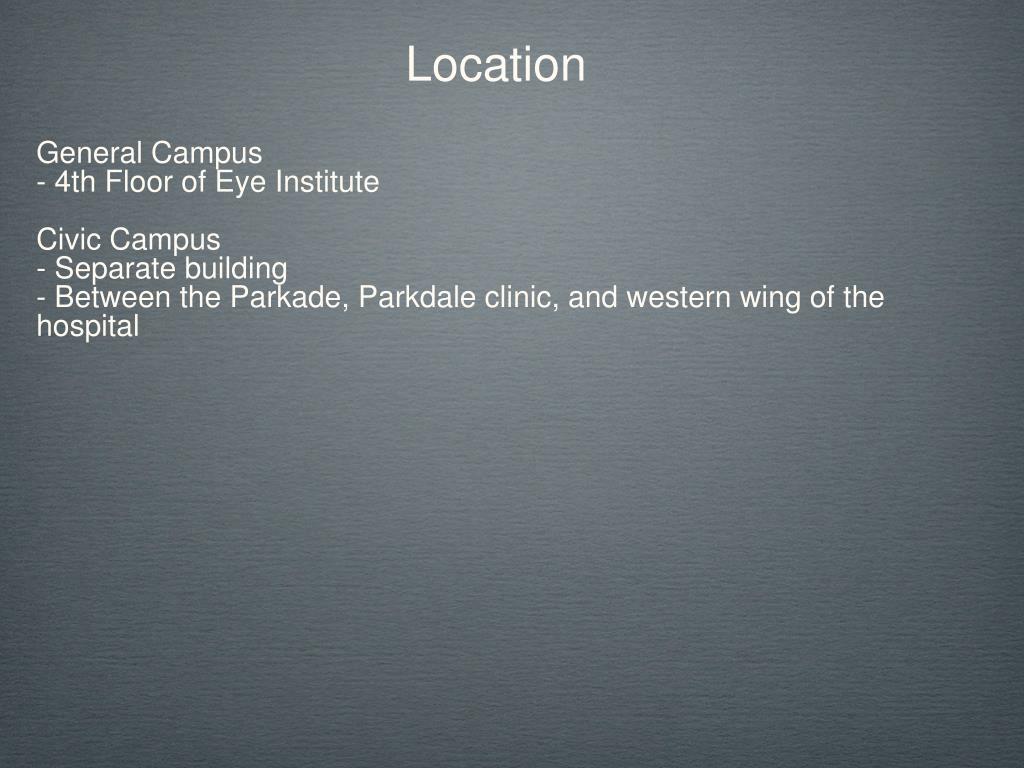 Location

General Campus
- 4th Floor of Eye Institute

Civic Campus
- Separate building
- Between the Parkade, Parkdale clinic, and western wing of the hospital